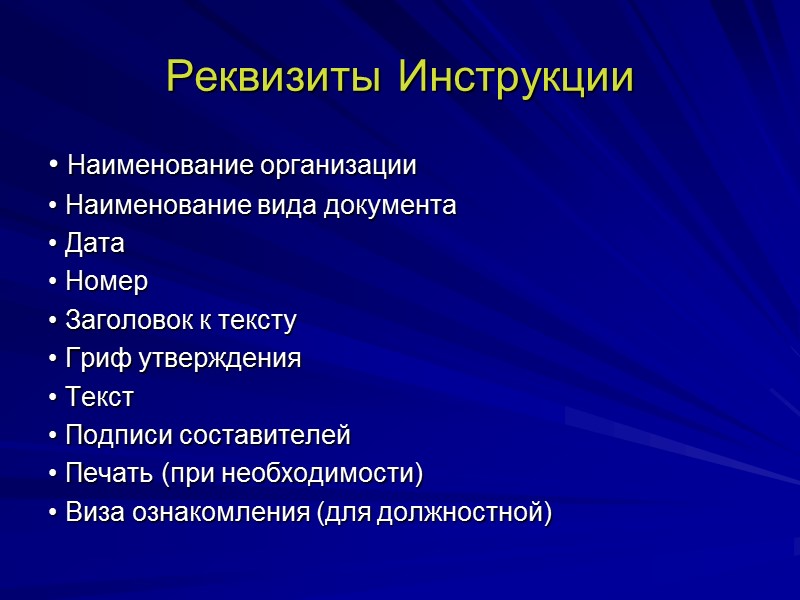 Реквизиты Инструкции

• Наименование организации
• Наименование вида документа
• Дата
• Номер
• Заголовок к тексту
• Гриф утверждения
• Текст
• Подписи составителей
• Печать (при необходимости)
• Виза ознакомления (для должностной)